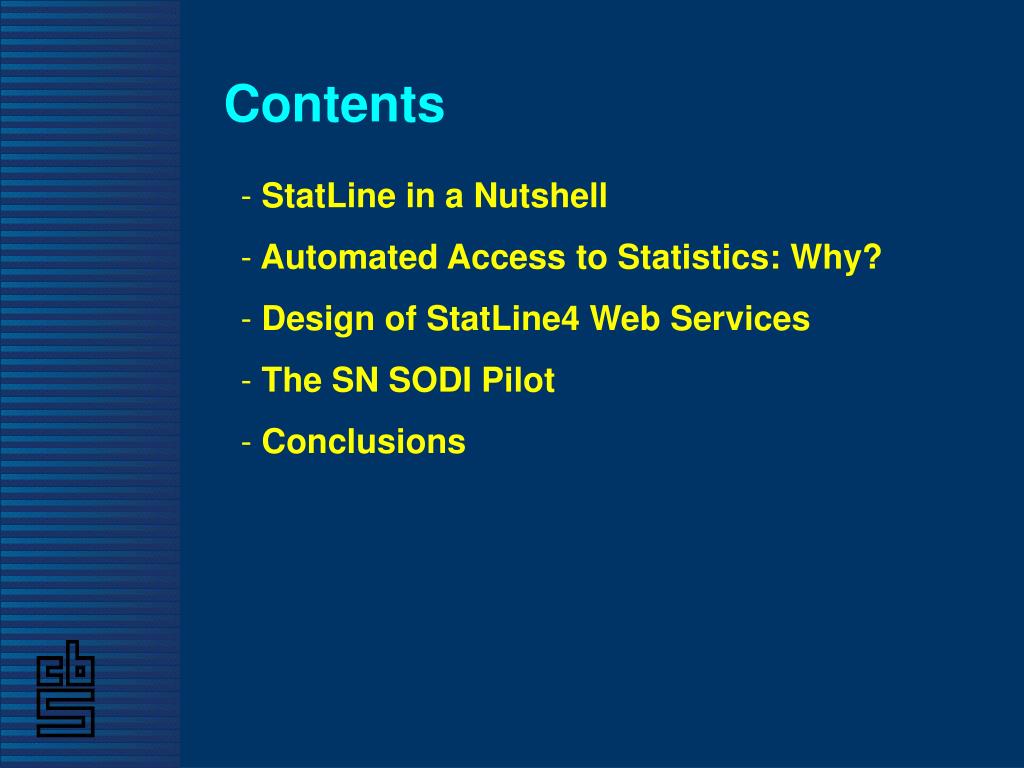 Contents

- StatLine in a Nutshell
- Automated Access to Statistics: Why?
- Design of StatLine4 Web Services
- The SN SODI Pilot
- Conclusions

cbs